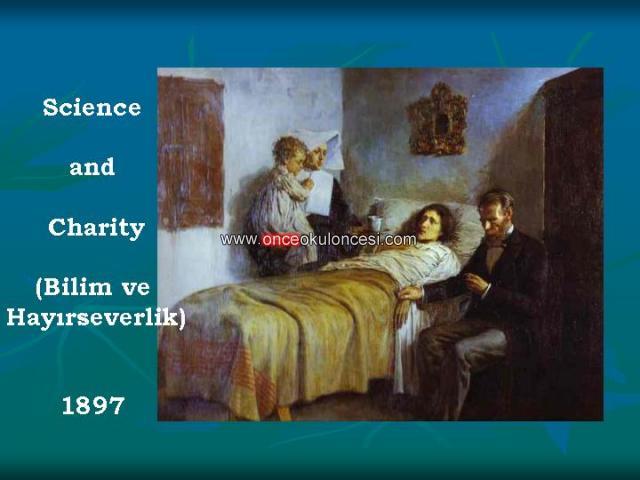 Science

and

Charity

(Bilim ve Hayırseverlik)

1897

www.onceokuloncesi.com